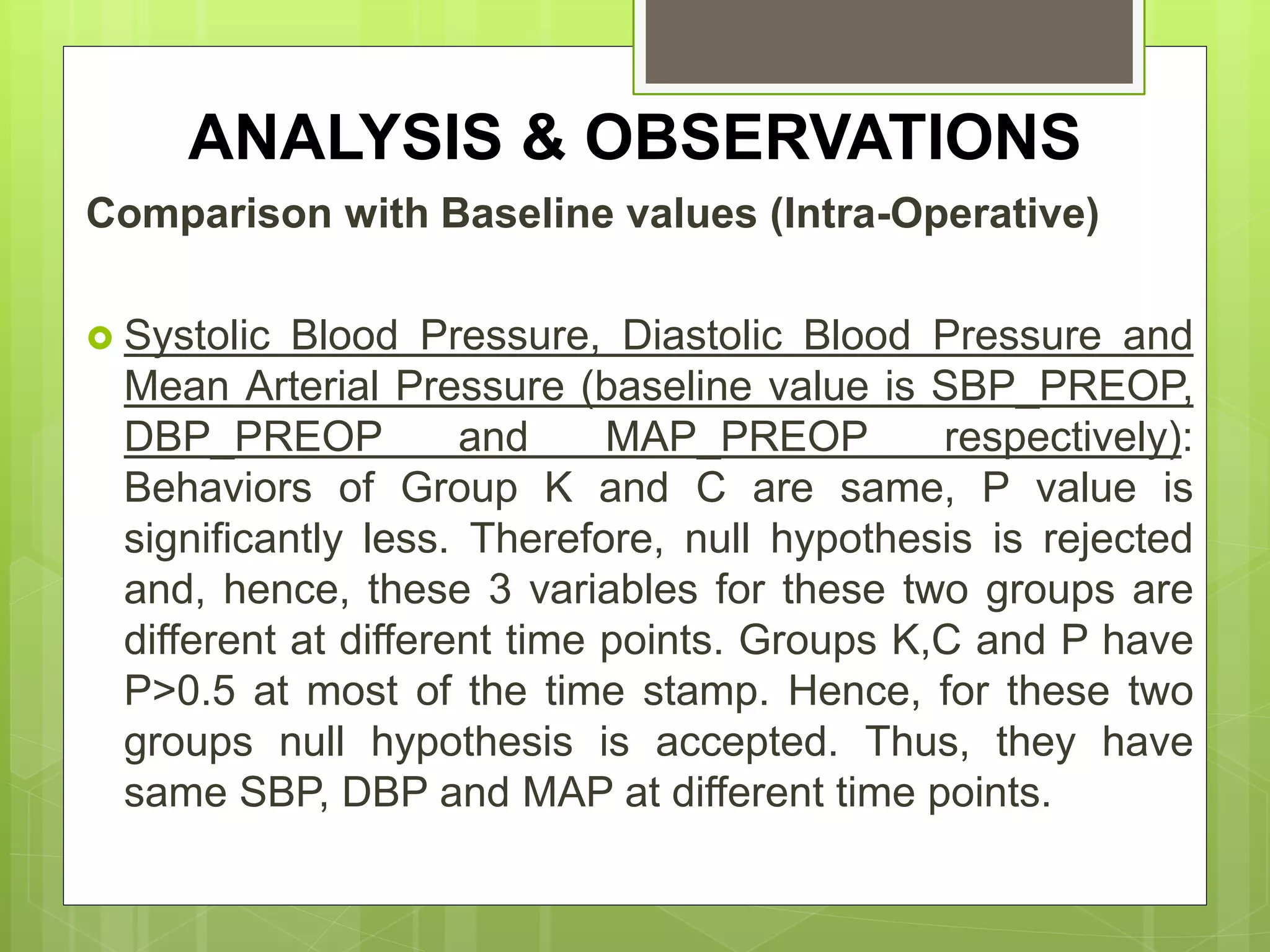 ANALYSIS & OBSERVATIONS

Comparison with Baseline values (Intra-Operative)

Systolic Blood Pressure, Diastolic Blood Pressure and Mean Arterial Pressure (baseline value is SBP_PREOP, DBP_PREOP and MAP_PREOP respectively): Behaviors of Group K and C are same, P value is significantly less. Therefore, null hypothesis is rejected and, hence, these 3 variables for these two groups are different at different time points. Groups K,C and P have P>0.5 at most of the time stamp. Hence, for these two groups null hypothesis is accepted. Thus, they have same SBP, DBP and MAP at different time points.